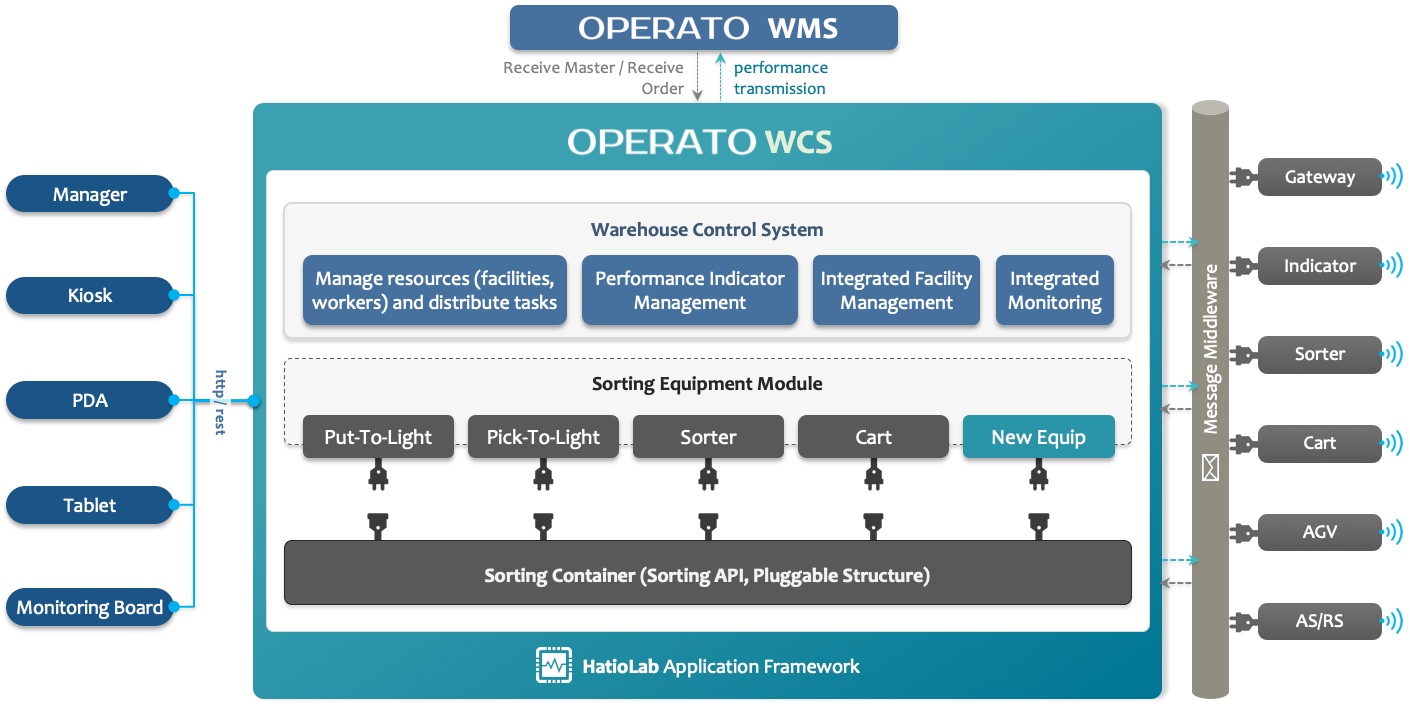 OPERATO WMS

Receive Master / Receive Order

performance transmission

OPERATO WCS

Manager

Kiosk

PDA

Tablet

Monitoring Board

http / rest

Warehouse Control System

Manage resources (facilities, workers) and distribute tasks

Performance Indicator Management

Integrated Facility Management

Integrated Monitoring

Sorting Equipment Module

Put-To-Light

Pick-To-Light

Sorter

Cart

New Equip

Sorting Container (Sorting API, Pluggable Structure)

HatioLab Application Framework

Message Middleware

Gateway

Indicator

Sorter

Cart

AGV

AS/RS